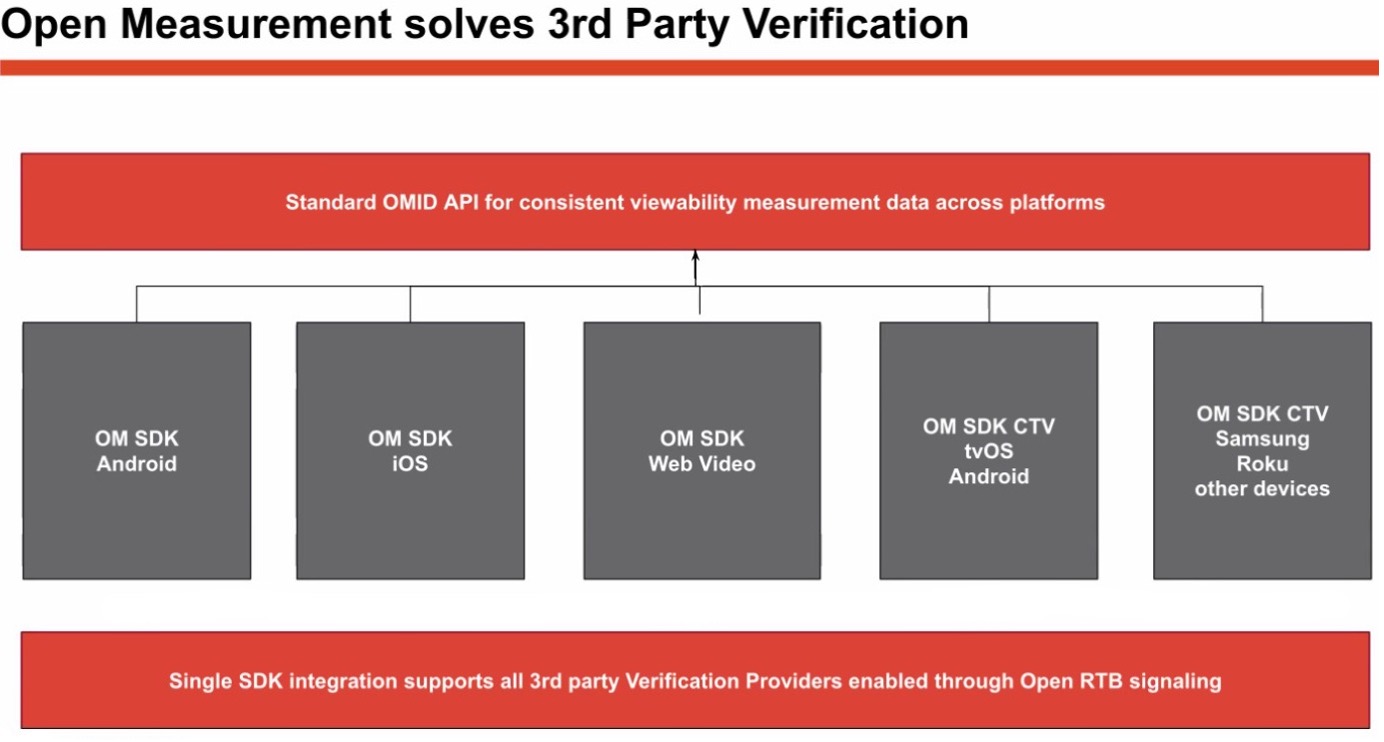 Open Measurement solves 3rd Party Verification

Standard OMID API for consistent viewability measurement data across platforms

OM SDK
Android

OM SDK
iOS

OM SDK
Web Video

OM SDK CTV
tvOS
Android

OM SDK CTV
Samsung
Roku
other devices

Single SDK integration supports all 3rd party Verification Providers enabled through Open RTB signaling